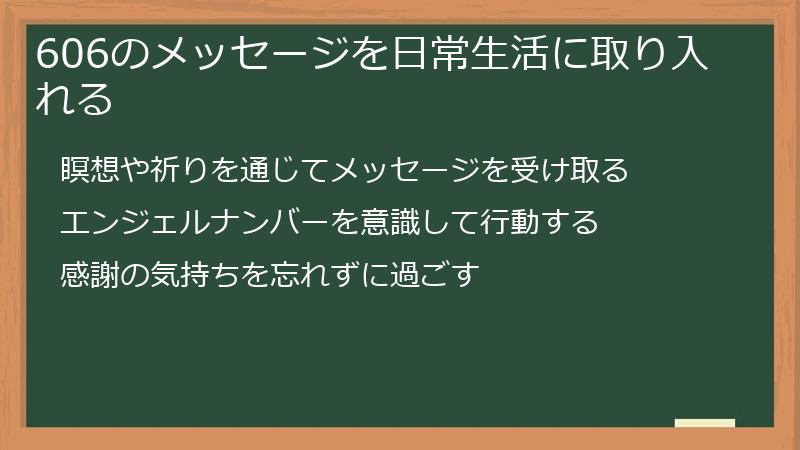 606のメッセージを日常生活に取り入れる

瞑想や祈りを通じてメッセージを受け取る

エンジェルナンバーを意識して行動する

感謝の気持ちを忘れずに過ごす